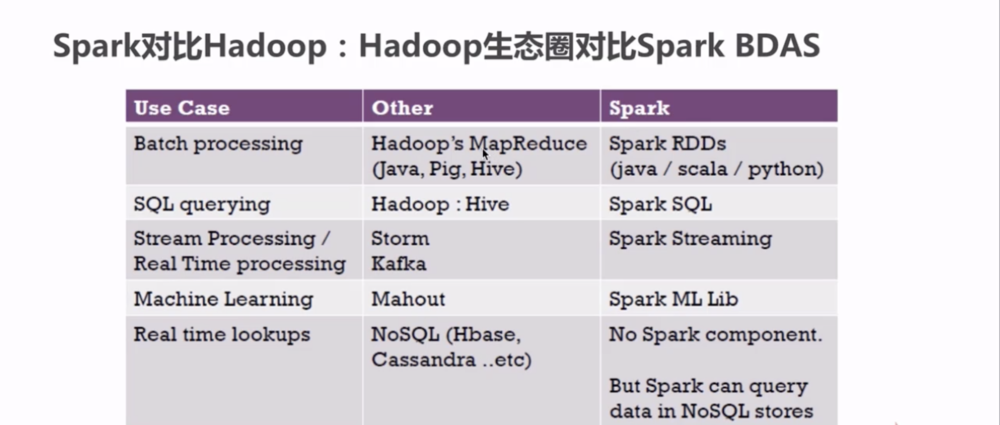 Spark对比Hadoop：Hadoop生态圈对比Spark BDAS

| Use Case | Other | Spark |
|---|---|---|
| Batch processing | Hadoop's MapReduce (Java, Pig, Hive) | Spark RDDs (java / scala / python) |
| SQL querying | Hadoop : Hive | Spark SQL |
| Stream Processing / Real Time processing | Storm Kafka | Spark Streaming |
| Machine Learning | Mahout | Spark ML Lib |
| Real time lookups | NoSQL (Hbase, Cassandra ..etc) | No Spark component. But Spark can query data in NoSQL stores |